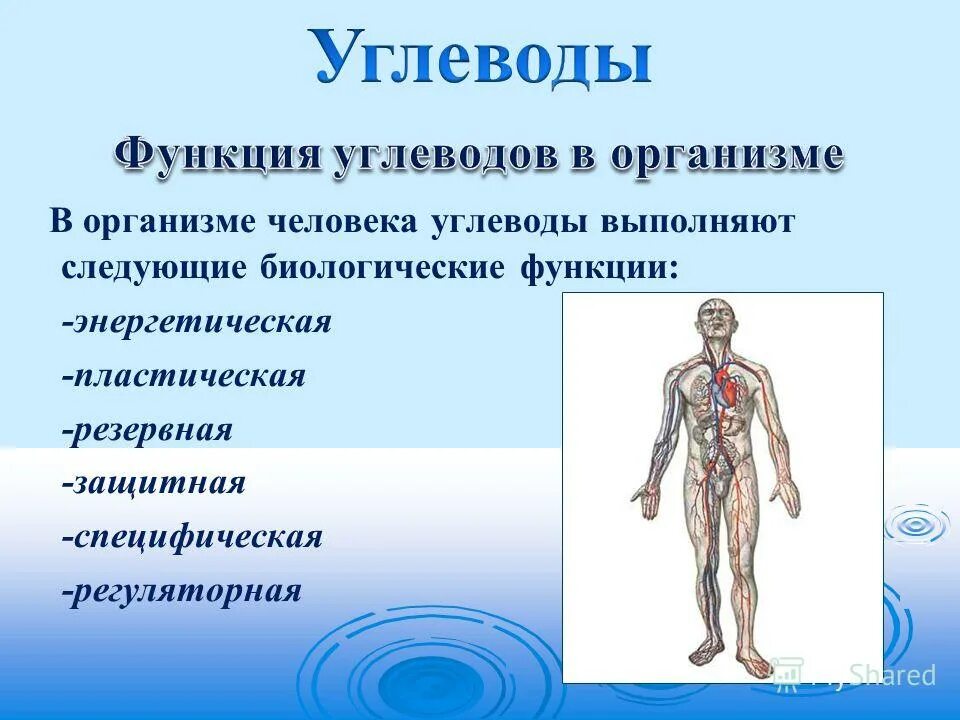 Углеводы

Функция углеводов в организме

В организме человека углеводы выполняют следующие биологические функции:

-энергетическая

-пластическая

-резервная

-защитная

-специфическая

-регуляторная

MyShared